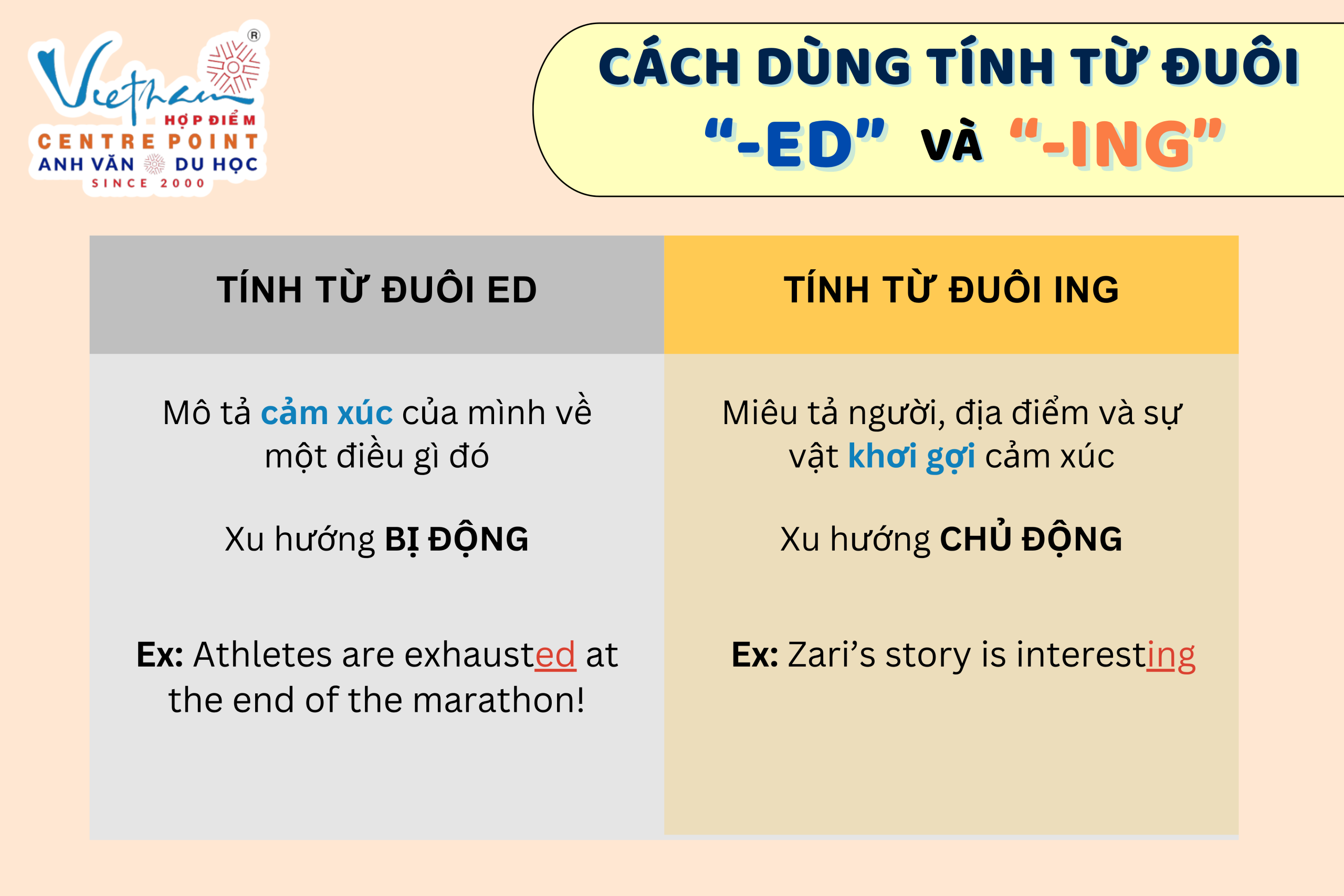 Vietnam
HỢP ĐIỂM
CENTRE POINT
ANH VĂN DU HỌC
SINCE 2000

CÁCH DÙNG TÍNH TỪ ĐUÔI "-ED" VÀ "-ING"

| TÍNH TỪ ĐUÔI ED | TÍNH TỪ ĐUÔI ING |
|---|---|
| Mô tả cảm xúc của mình về một điều gì đó | Miêu tả người, địa điểm và sự vật khơi gợi cảm xúc |
| Xu hướng BỊ ĐỘNG | Xu hướng CHỦ ĐỘNG |
| Ex: Athletes are exhausted at the end of the marathon! | Ex: Zari's story is interesting |